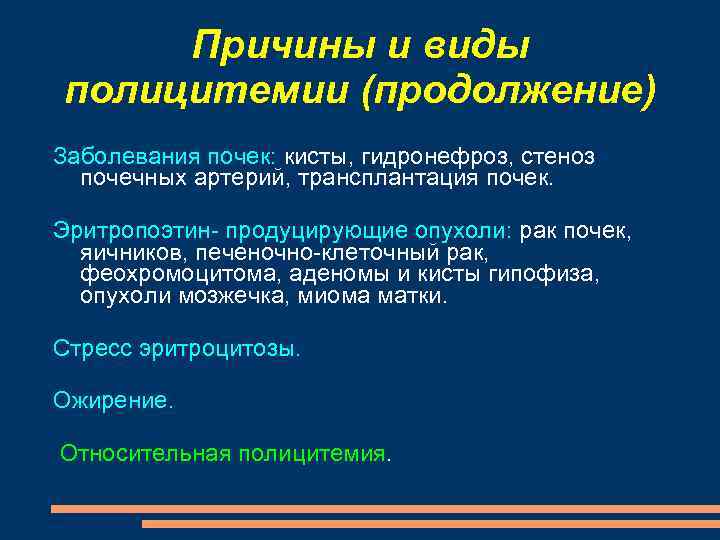 Причины и виды полицитемии (продолжение)

Заболевания почек: кисты, гидронефроз, стеноз почечных артерий, трансплантация почек.

Эритропоэтин- продуцирующие опухоли: рак почек, яичников, печеночно-клеточный рак, феохромоцитома, аденомы и кисты гипофиза, опухоли мозжечка, миома матки.

Стресс эритроцитозы.

Ожирение.

Относительная полицитемия.